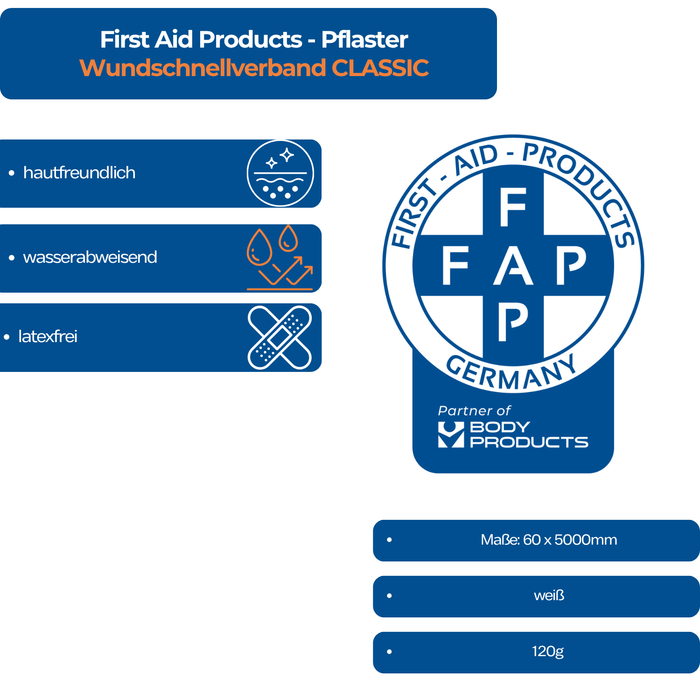 First Aid Products - Pflaster
Wundschnellverband CLASSIC

• hautfreundlich

• wasserabweisend

• latexfrei

FIRST - AID - PRODUCTS
F
F A P
P
GERMANY
Partner of
BODY PRODUCTS

• Maße: 60 x 5000mm

• weiß

• 120g